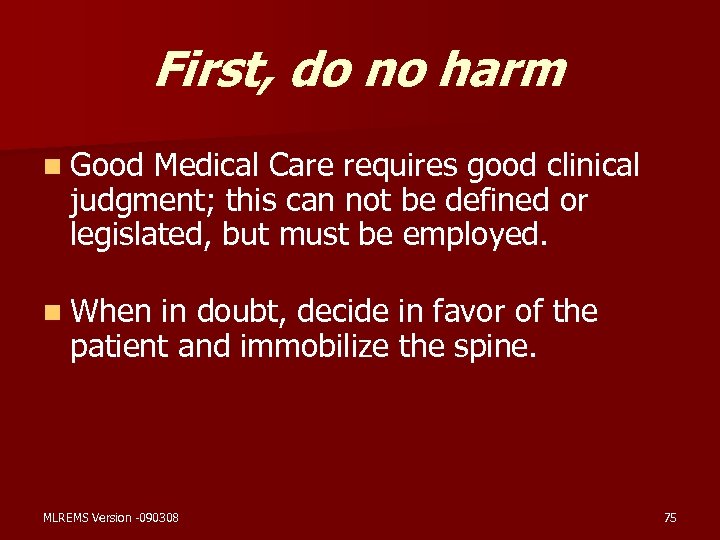 First, do no harm

Good Medical Care requires good clinical judgment; this can not be defined or legislated, but must be employed.

When in doubt, decide in favor of the patient and immobilize the spine.

MLREMS Version -090308

75